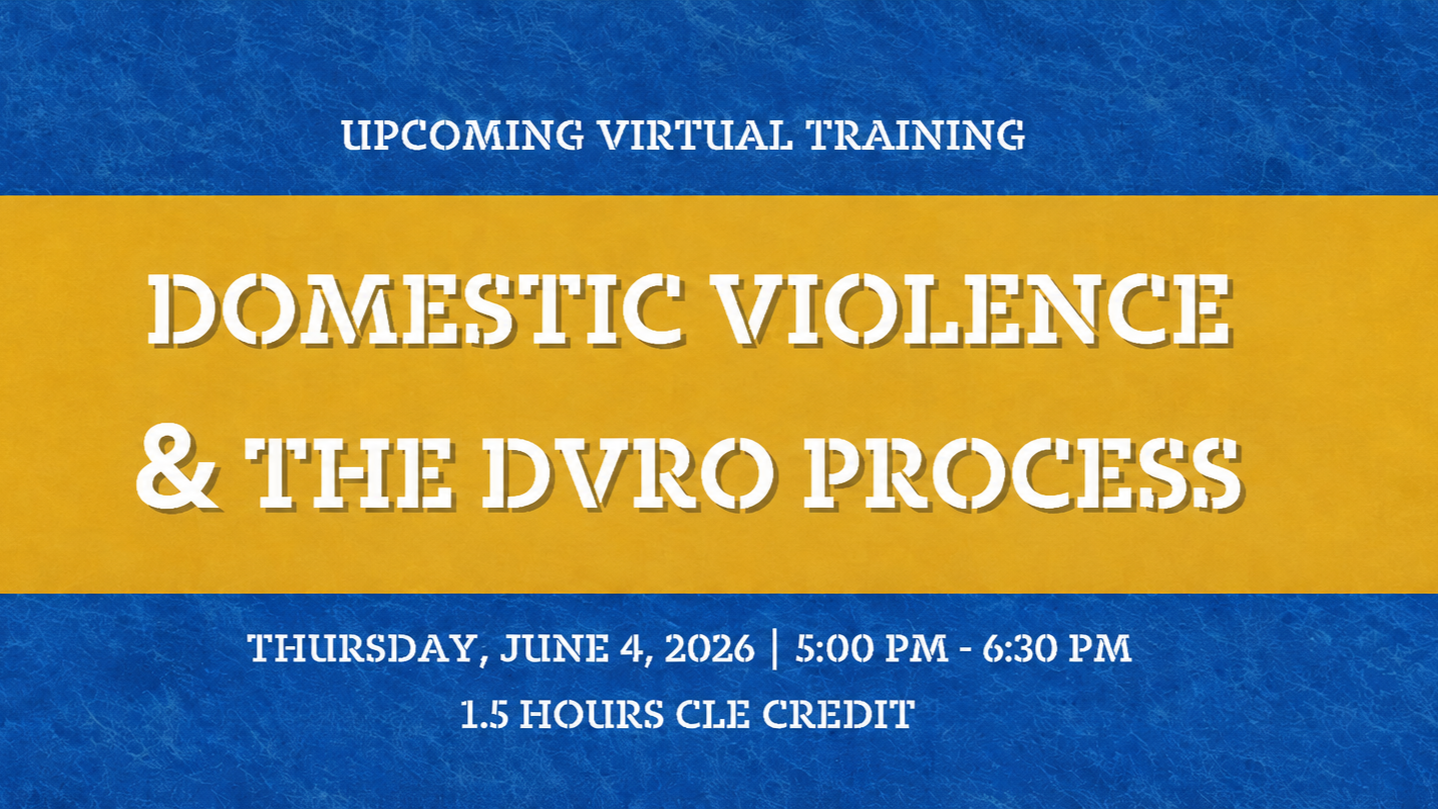 UPCOMING VIRTUAL TRAINING

DOMESTIC VIOLENCE & THE DVRO PROCESS

THURSDAY, JUNE 4, 2026 | 5:00 PM - 6:30 PM

1.5 HOURS CLE CREDIT